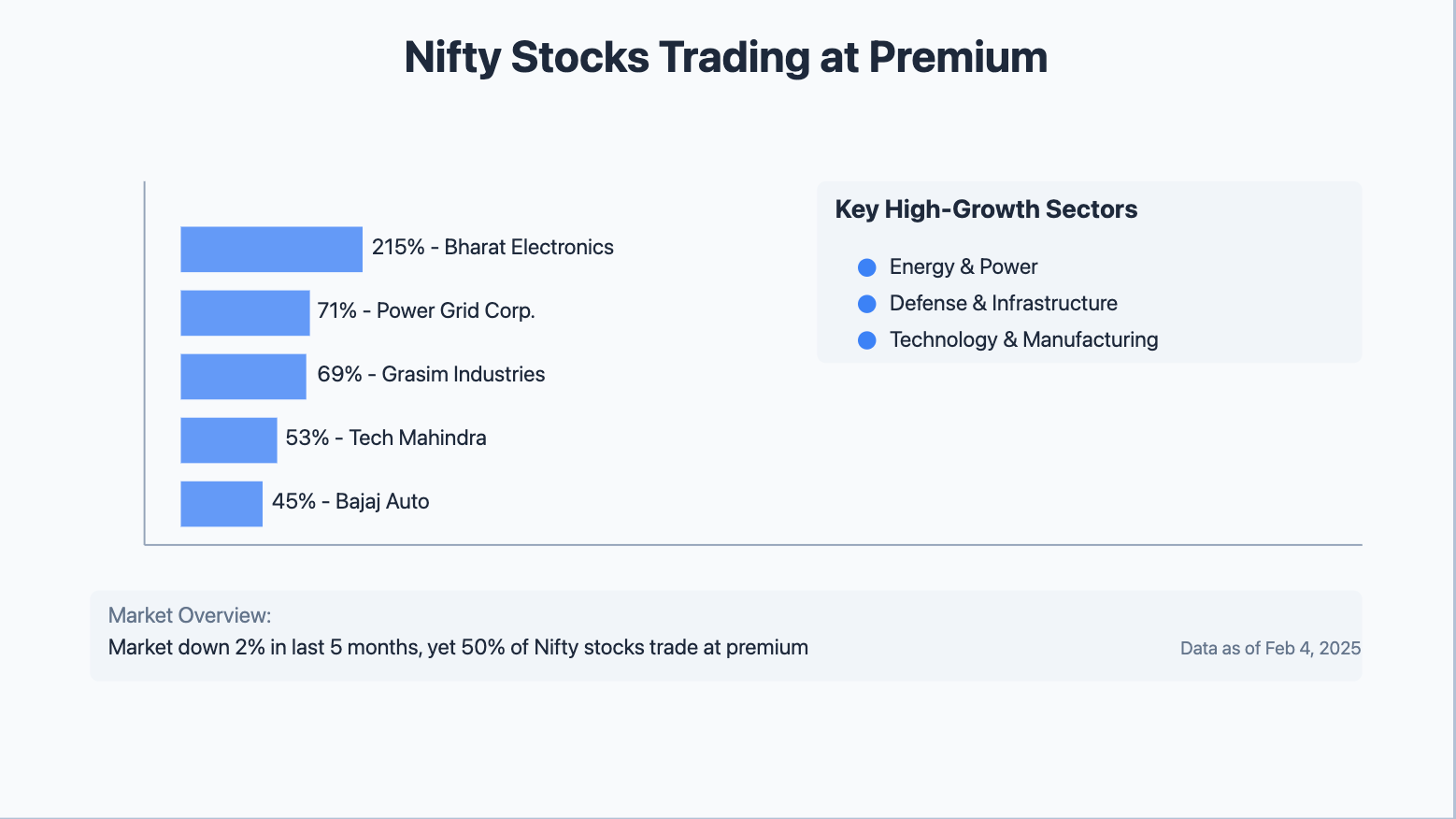 Nifty Stocks Trading at Premium

215% - Bharat Electronics

71% - Power Grid Corp.

69% - Grasim Industries

53% - Tech Mahindra

45% - Bajaj Auto

Key High-Growth Sectors

Energy & Power
Defense & Infrastructure
Technology & Manufacturing

Market Overview:
Market down 2% in last 5 months, yet 50% of Nifty stocks trade at premium

Data as of Feb 4, 2025